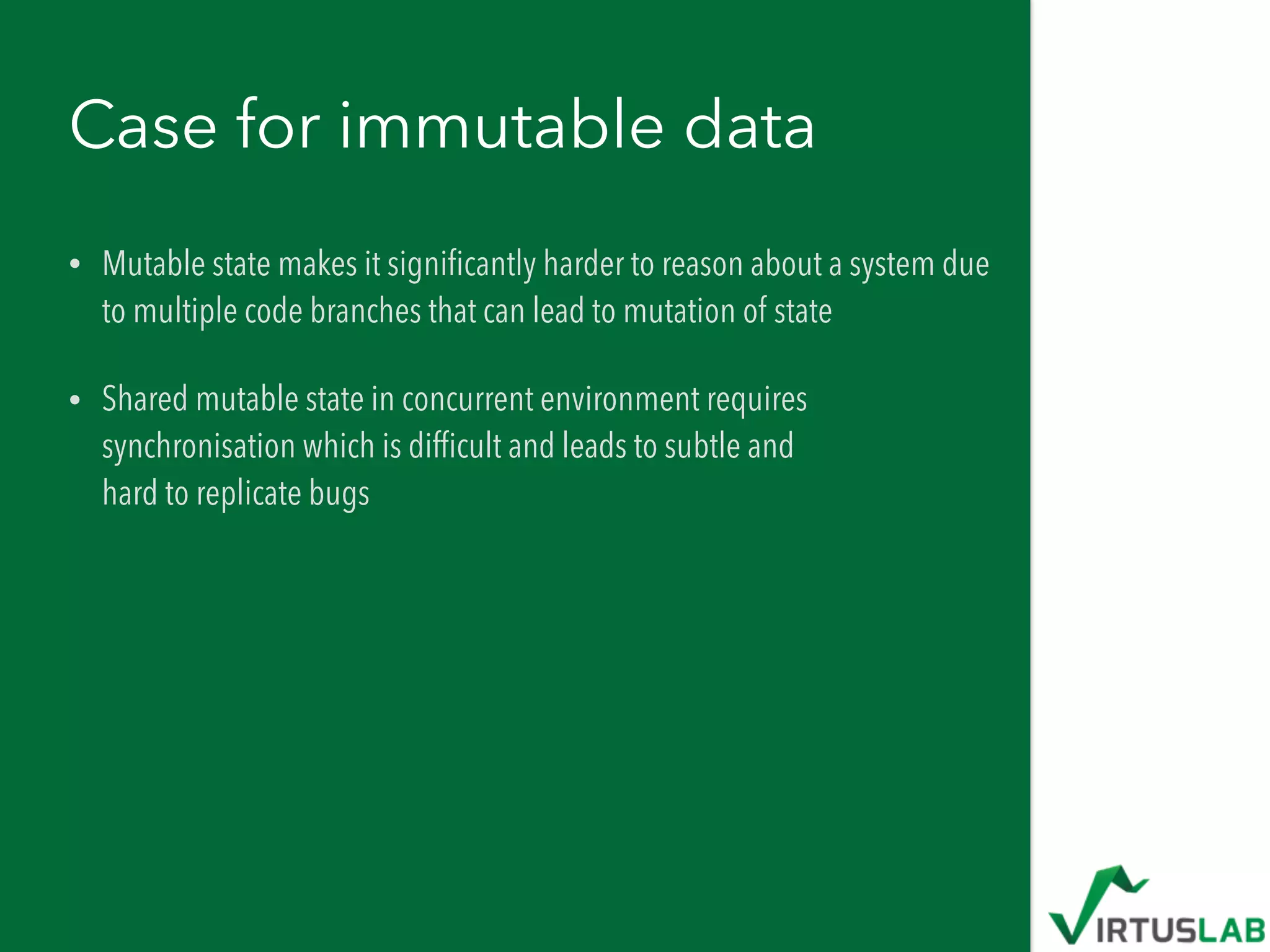 Case for immutable data

• Mutable state makes it significantly harder to reason about a system due to multiple code branches that can lead to mutation of state

• Shared mutable state in concurrent environment requires synchronisation which is difficult and leads to subtle and hard to replicate bugs

VIRTUSLAB